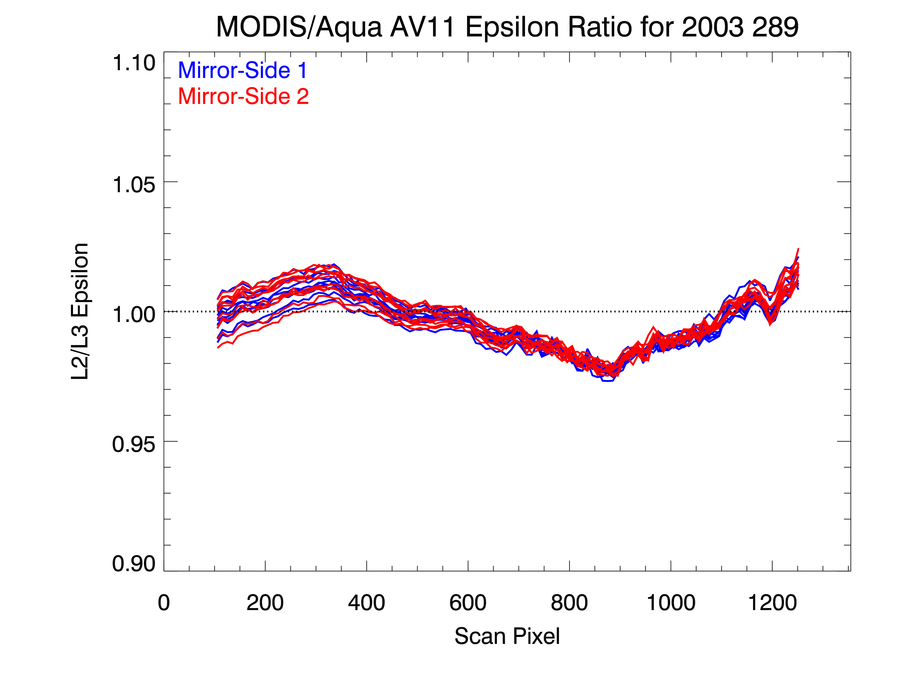 MODIS/Aqua AV11 Epsilon Ratio for 2003 289

Mirror-Side 1
Mirror-Side 2

L2/L3 Epsilon

1.10
1.05
1.00
0.95
0.90

0
200
400
600
800
1000
1200

Scan Pixel